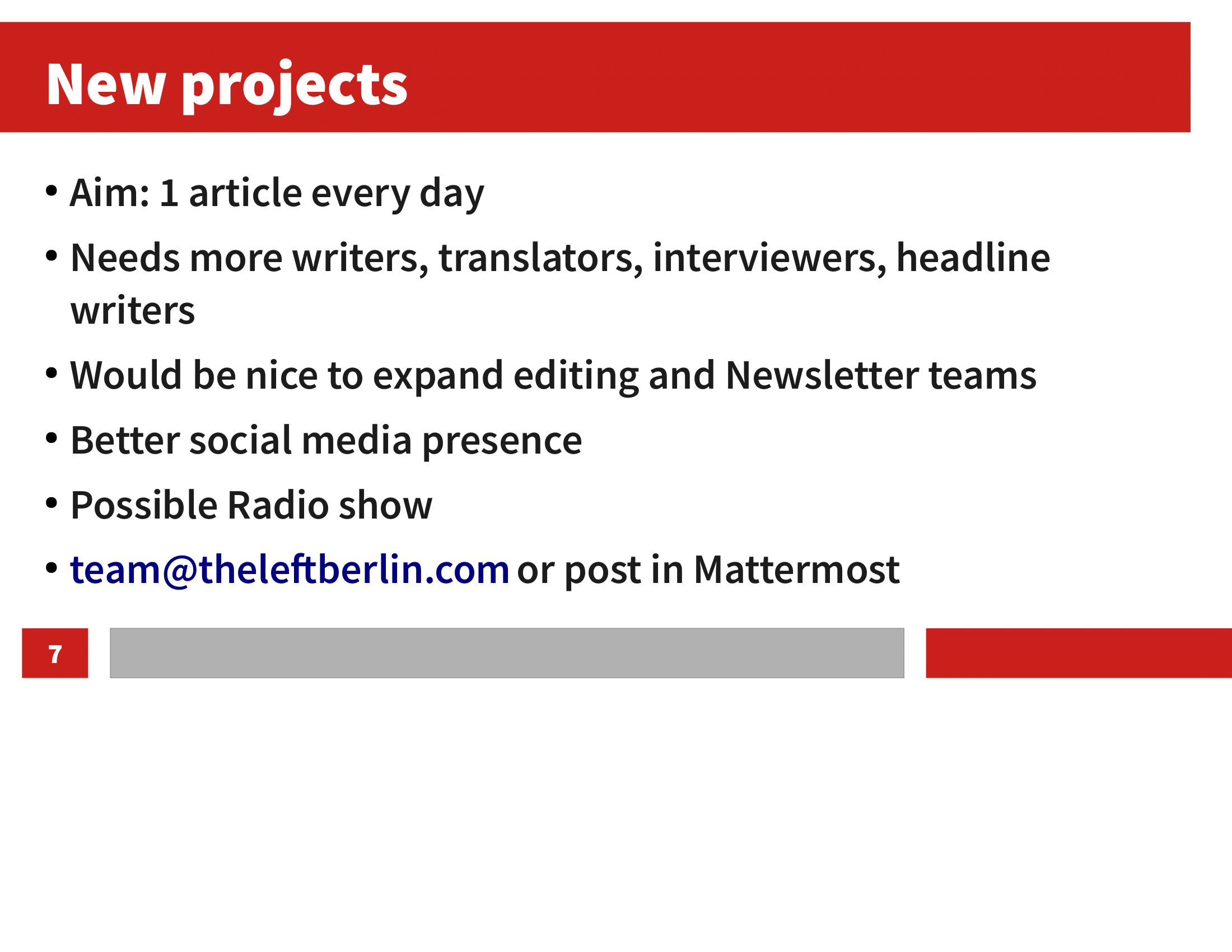 New projects

• Aim: 1 article every day
• Needs more writers, translators, interviewers, headline writers
• Would be nice to expand editing and Newsletter teams
• Better social media presence
• Possible Radio show
• team@theleftberlin.com or post in Mattermost

7